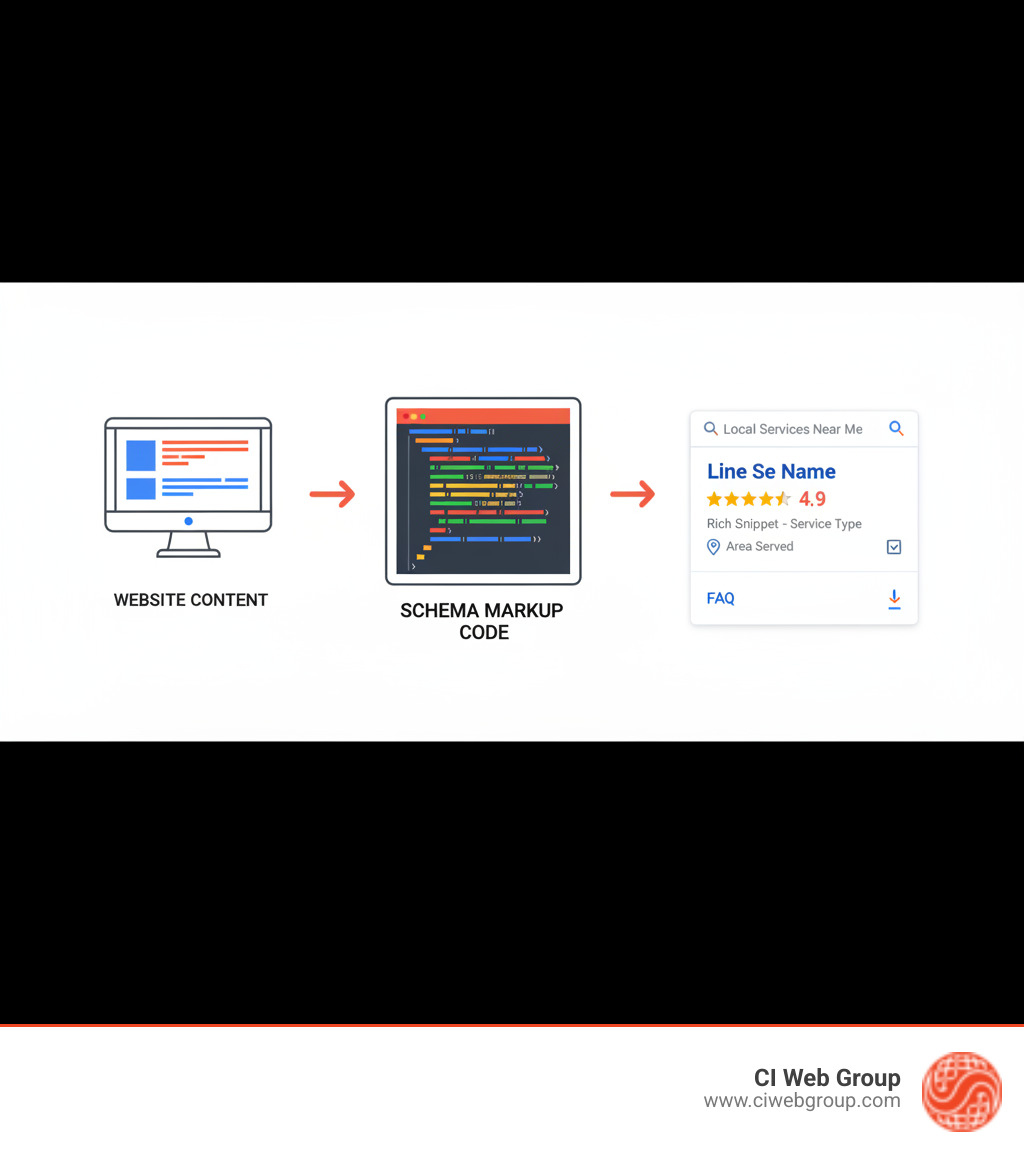 WEBSITE CONTENT

SCHEMA MARKUP CODE

Local Services Near Me

Line Se Name

4.9

Rich Snippet - Service Type

Area Served

FAQ

CI Web Group
www.ciwebgroup.com